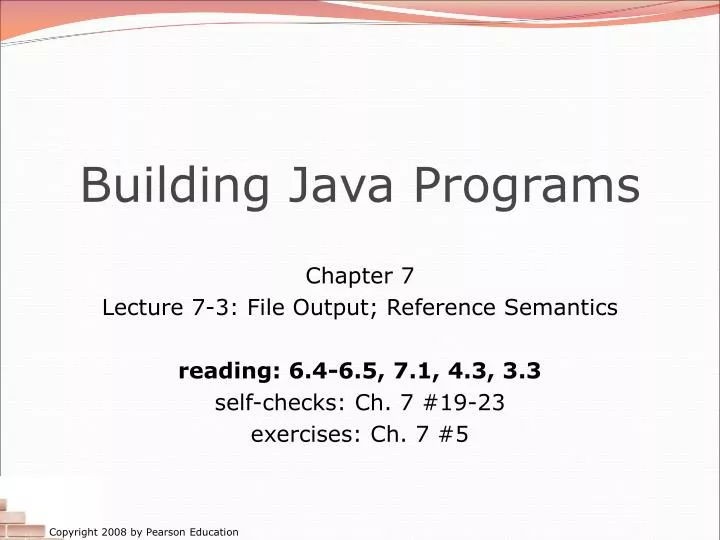 Building Java Programs

Chapter 7
Lecture 7-3: File Output; Reference Semantics

reading: 6.4-6.5, 7.1, 4.3, 3.3
self-checks: Ch. 7 #19-23
exercises: Ch. 7 #5

Copyright 2008 by Pearson Education